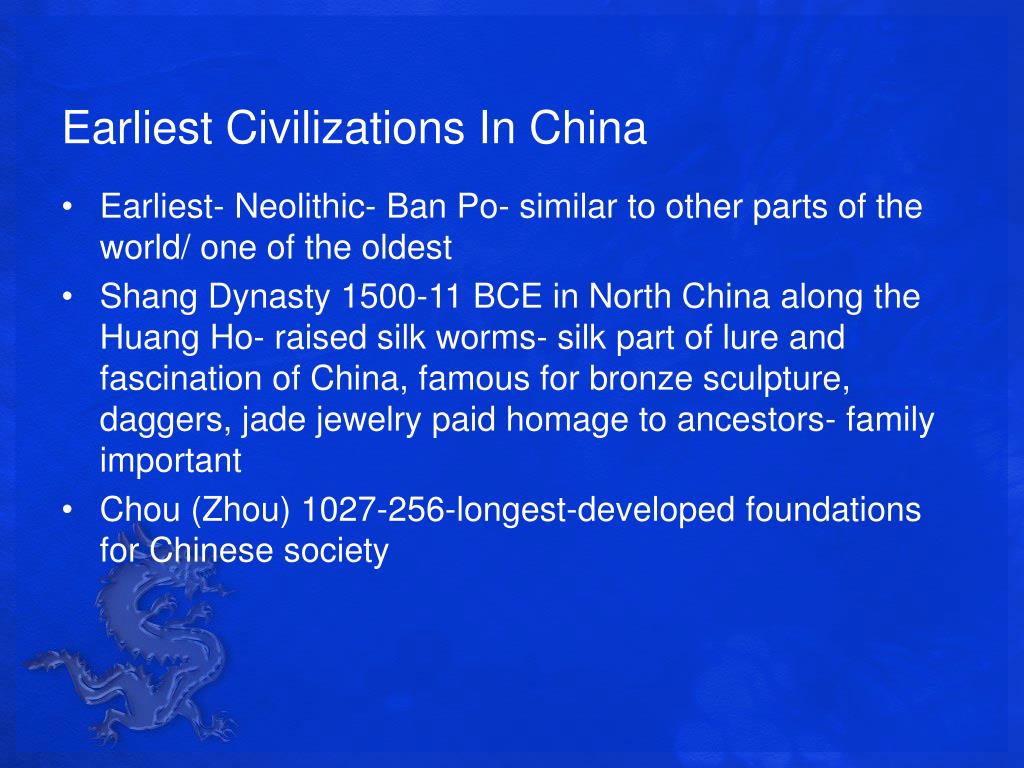 Earliest Civilizations In China

• Earliest- Neolithic- Ban Po- similar to other parts of the world/ one of the oldest
• Shang Dynasty 1500-11 BCE in North China along the Huang Ho- raised silk worms- silk part of lure and fascination of China, famous for bronze sculpture, daggers, jade jewelry paid homage to ancestors- family important
• Chou (Zhou) 1027-256-longest-developed foundations for Chinese society